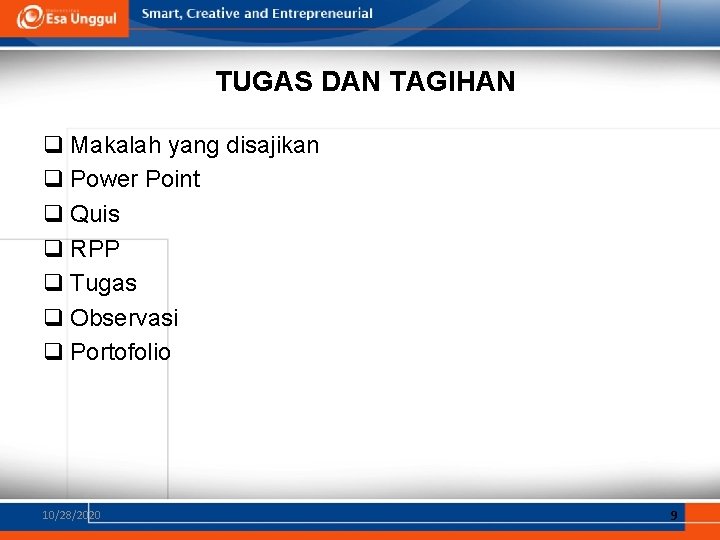 Esa Unggul

Smart, Creative and Entrepreneurial

TUGAS DAN TAGIHAN

❑ Makalah yang disajikan
❑ Power Point
❑ Quis
❑ RPP
❑ Tugas
❑ Observasi
❑ Portofolio

10/28/2020

9